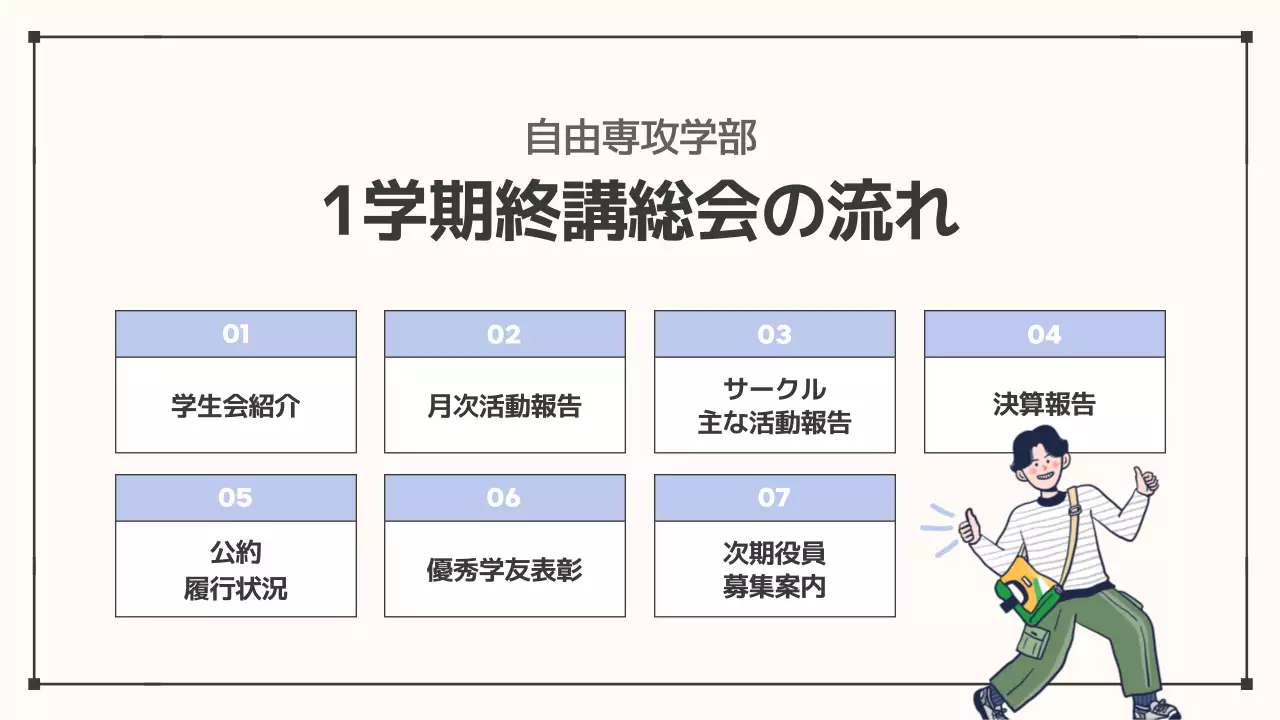 自由専攻学部

1学期終講総会の流れ

01
学生会紹介

02
月次活動報告

03
サークル
主な活動報告

04
決算報告

05
公約
履行状況

06
優秀学友表彰

07
次期役員
募集案内